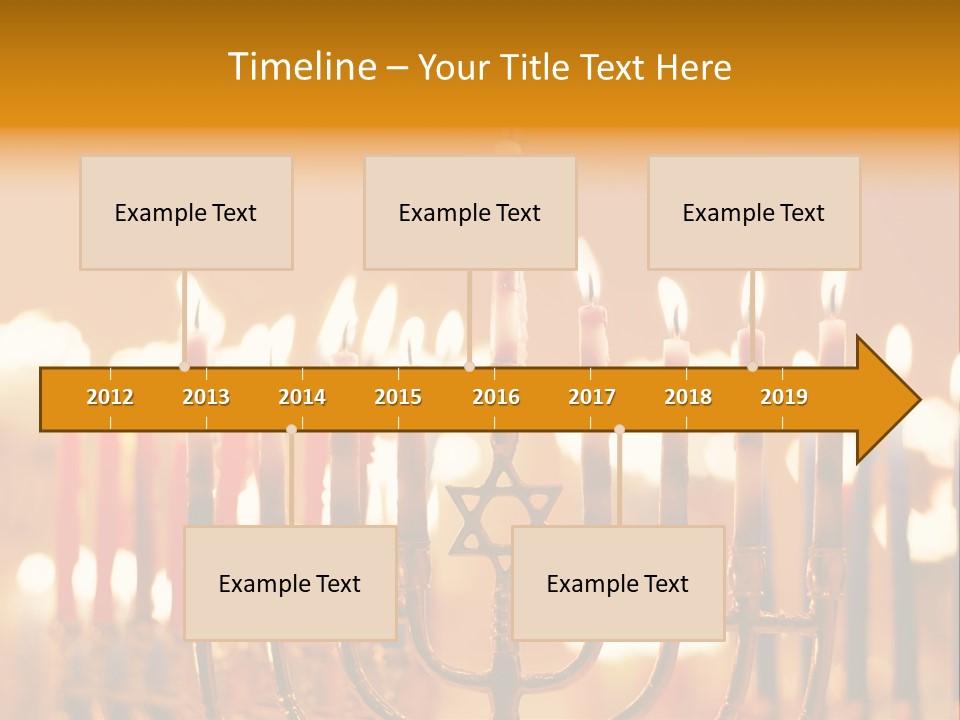 Timeline – Your Title Text Here

Example Text

Example Text

Example Text

2012 2013 2014 2015 2016 2017 2018 2019

Example Text

Example Text